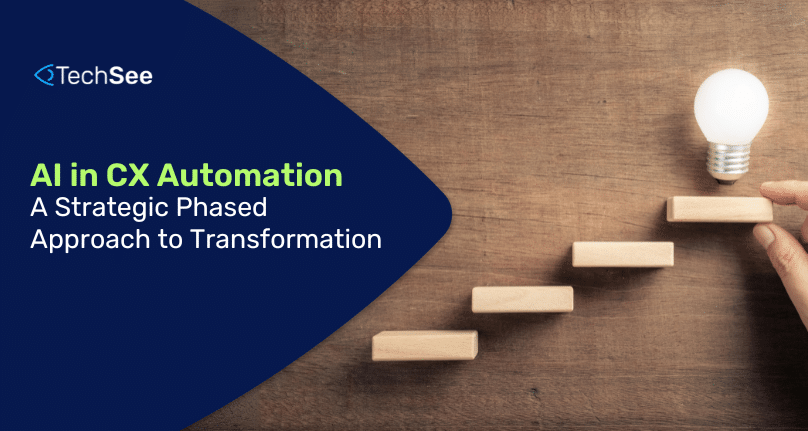 TechSee

AI in CX Automation
A Strategic Phased Approach to Transformation